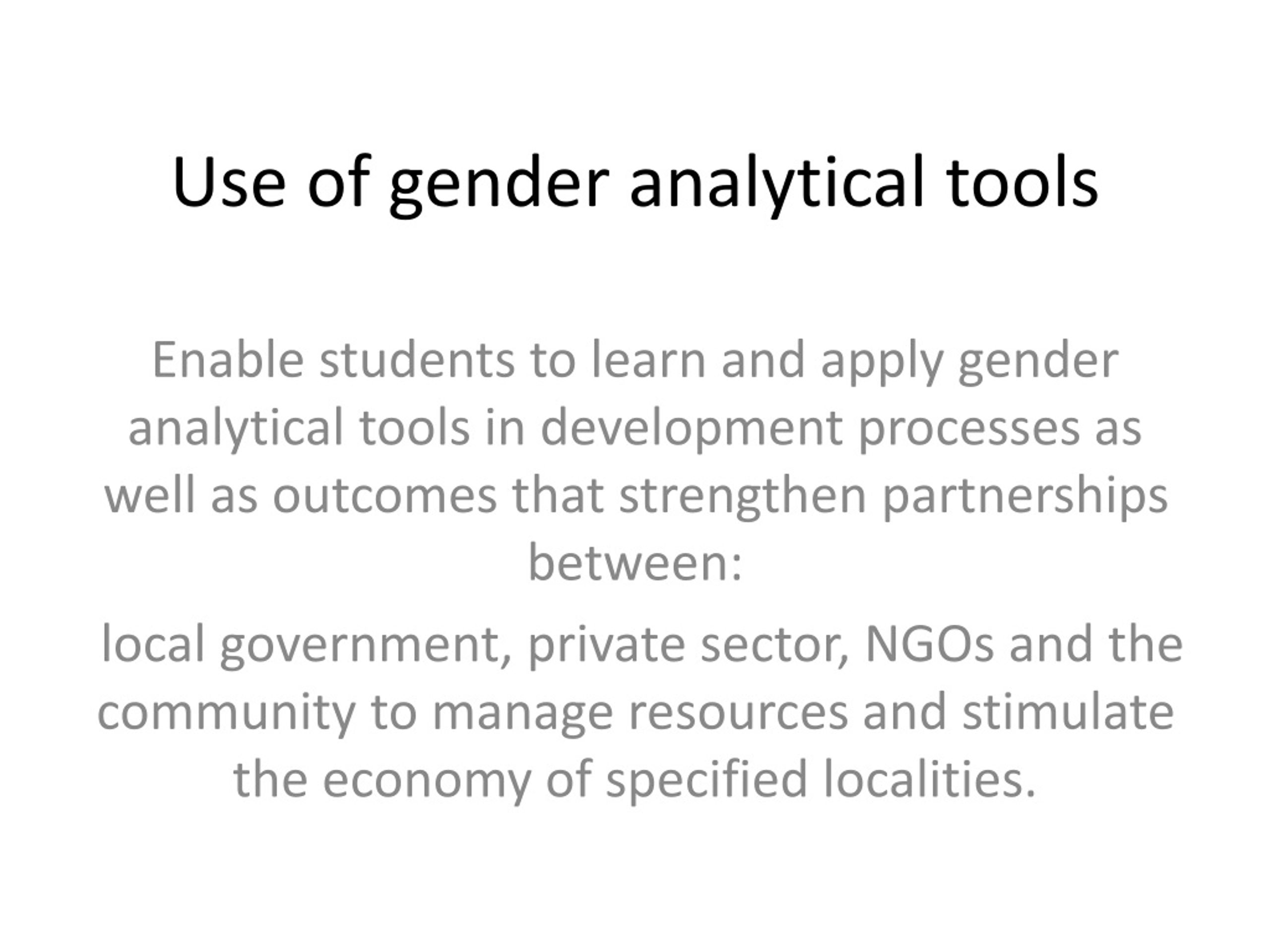 Use of gender analytical tools

Enable students to learn and apply gender analytical tools in development processes as well as outcomes that strengthen partnerships between:

local government, private sector, NGOs and the community to manage resources and stimulate the economy of specified localities.